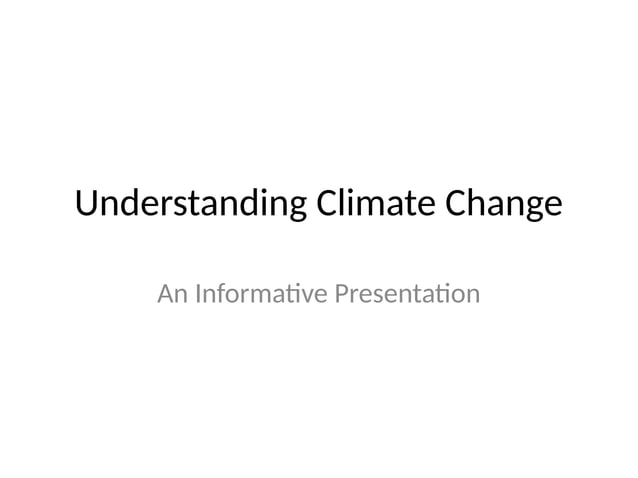 Understanding Climate Change

An Informative Presentation